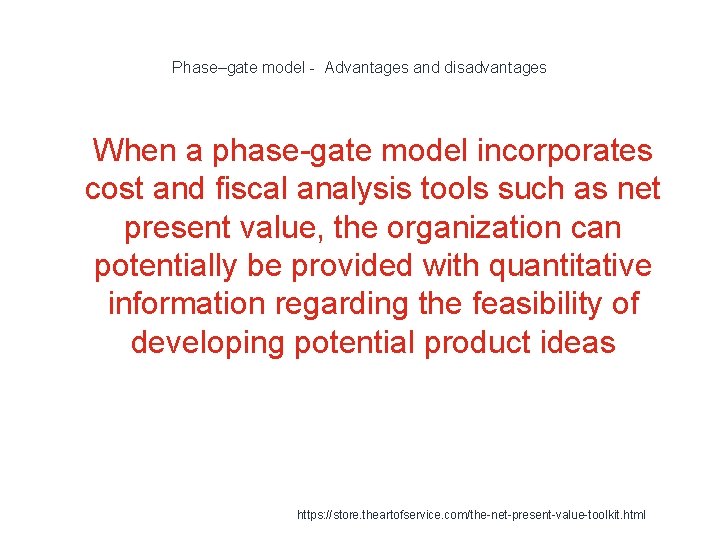 Phase–gate model - Advantages and disadvantages

When a phase-gate model incorporates cost and fiscal analysis tools such as net present value, the organization can potentially be provided with quantitative information regarding the feasibility of developing potential product ideas

https://store.theartofservice.com/the-net-present-value-toolkit.html